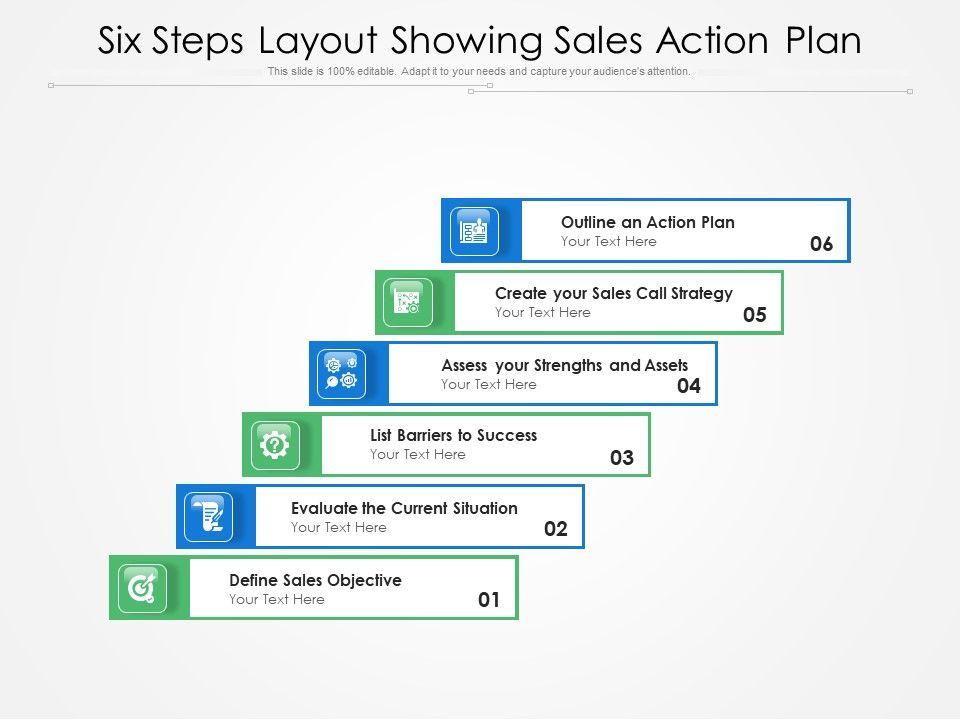 Six Steps Layout Showing Sales Action Plan

This slide is 100% editable. Adapt it to your needs and capture your audience's attention.

Outline an Action Plan
Your Text Here
06

Create your Sales Call Strategy
Your Text Here
05

Assess your Strengths and Assets
Your Text Here
04

List Barriers to Success
Your Text Here
03

Evaluate the Current Situation
Your Text Here
02

Define Sales Objective
Your Text Here
01